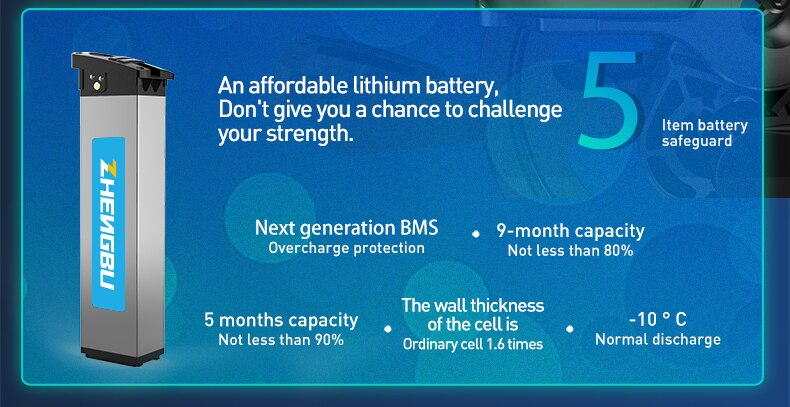 ZHENGBU

An affordable lithium battery, Don't give you a chance to challenge your strength.

5 Item battery safeguard

Next generation BMS
Overcharge protection

9-month capacity
Not less than 80%

5 months capacity
Not less than 90%

The wall thickness of the cell is
Ordinary cell 1.6 times

-10 ° C
Normal discharge